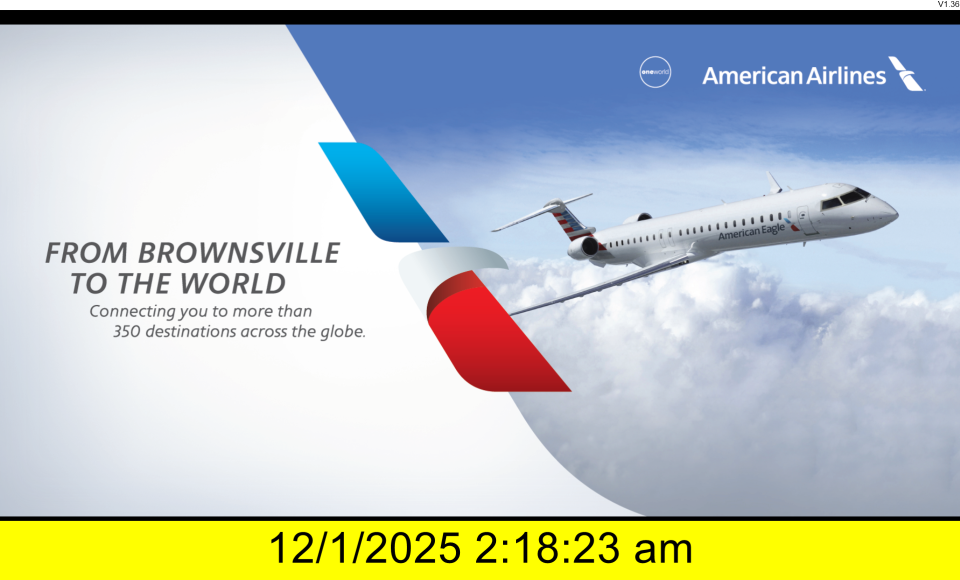 V1.36

oneworld

American Airlines

FROM BROWNSVILLE
TO THE WORLD

Connecting you to more than 350 destinations across the globe.

American Eagle

12/1/2025 2:18:23 am